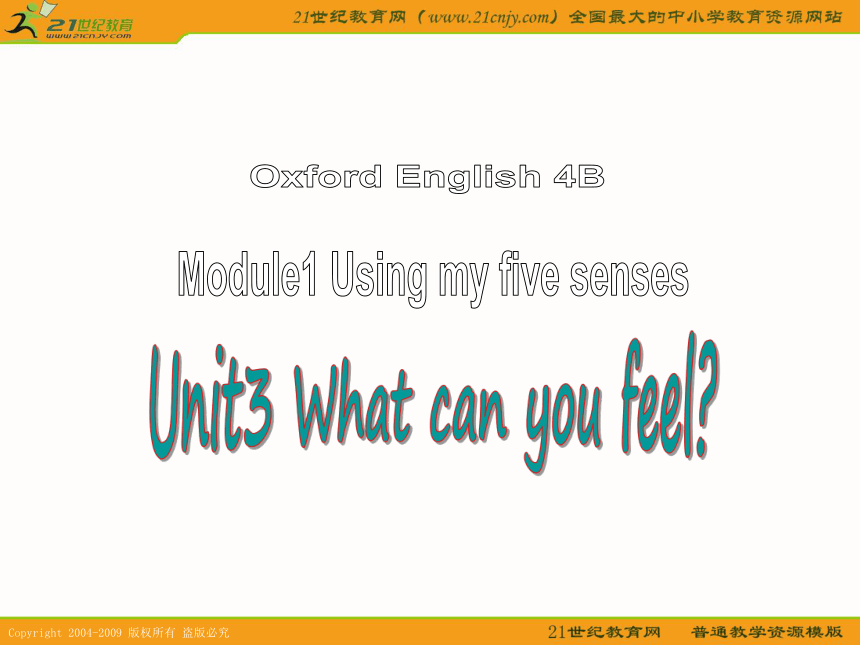 21世纪教育
www.21cnjy.com

21世纪教育网（www.21cnjy.com）全国最大的中小学教育资源网站

Oxford English 4B

Module1 Using my five senses

Unit3 What can you feel?

Copyright 2004-2009 版权所有 盗版必究

21世纪教育网 普通教学资源模版